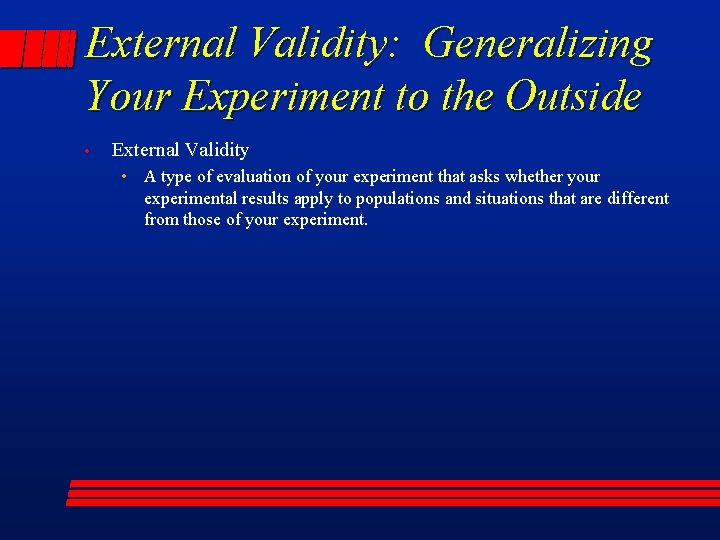 External Validity: Generalizing Your Experiment to the Outside

• External Validity
  • A type of evaluation of your experiment that asks whether your experimental results apply to populations and situations that are different from those of your experiment.